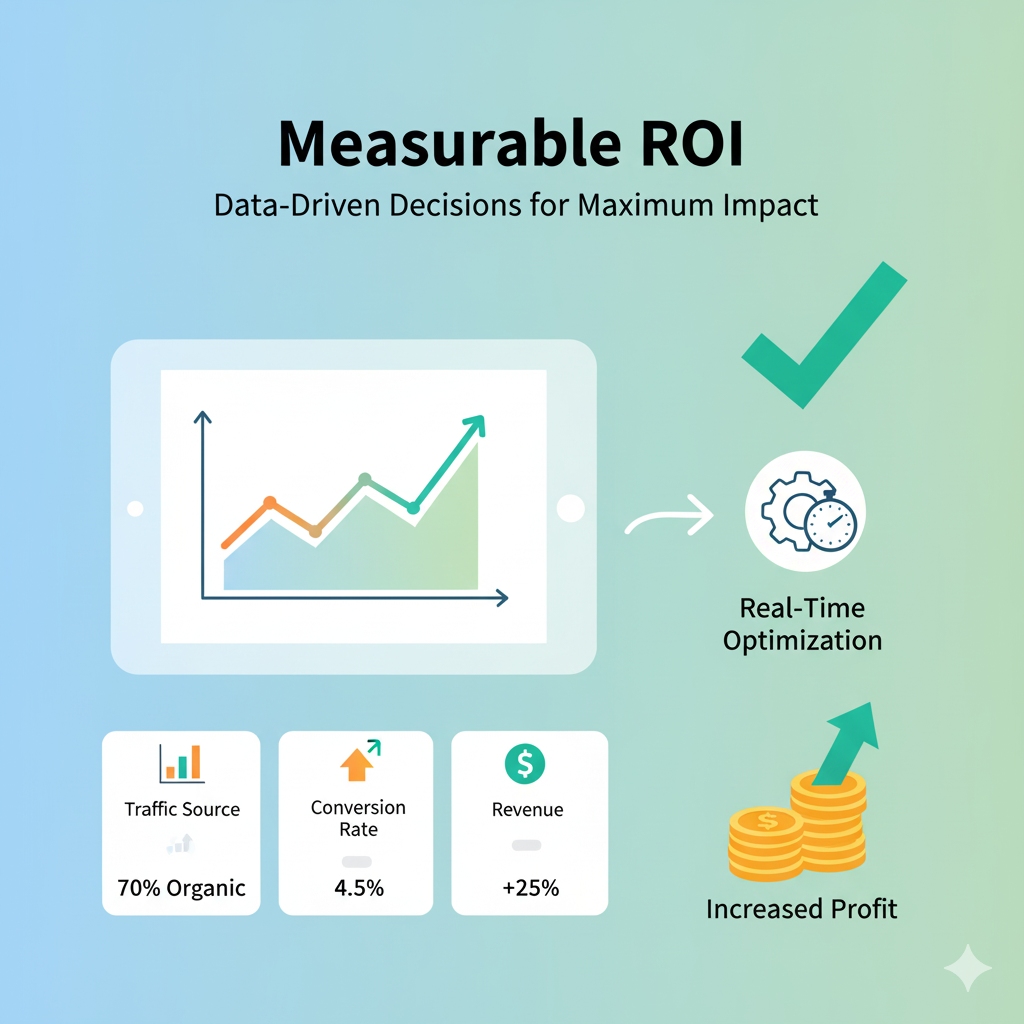 Measurable ROI

Data-Driven Decisions for Maximum Impact

Real-Time Optimization

Traffic Source

70% Organic

Conversion Rate

4.5%

Revenue

+25%

Increased Profit